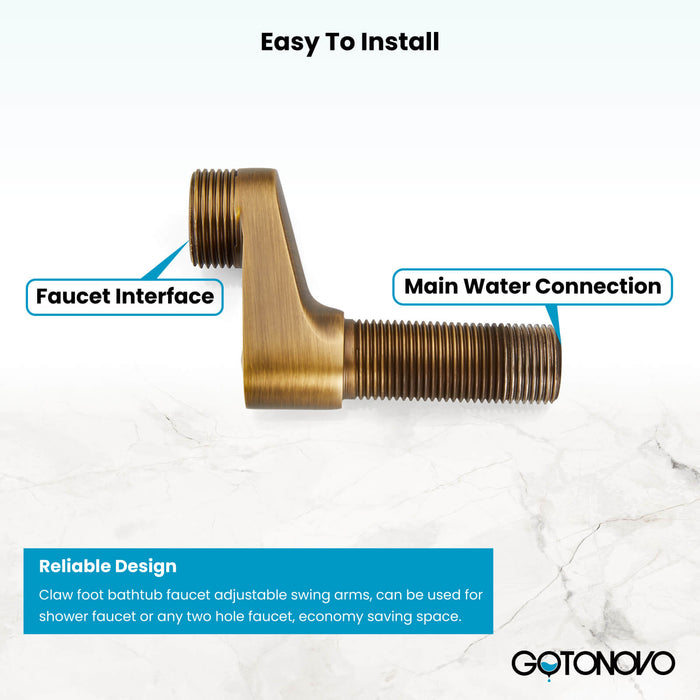 Easy To Install

Faucet Interface

Main Water Connection

Reliable Design

Claw foot bathtub faucet adjustable swing arms, can be used for shower faucet or any two hole faucet, economy saving space.

GOTONOVO